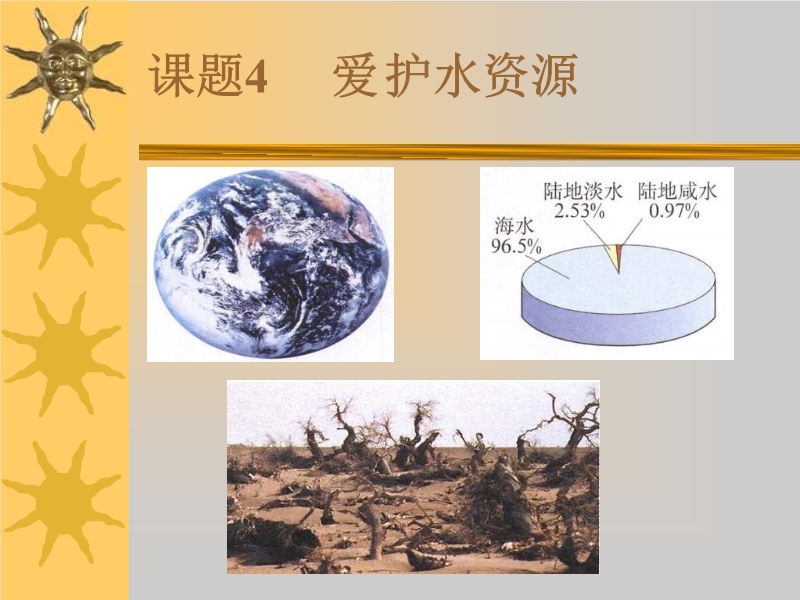 课题4　爱护水资源

陆地淡水
2.53%

陆地咸水
0.97%

海水
96.5%